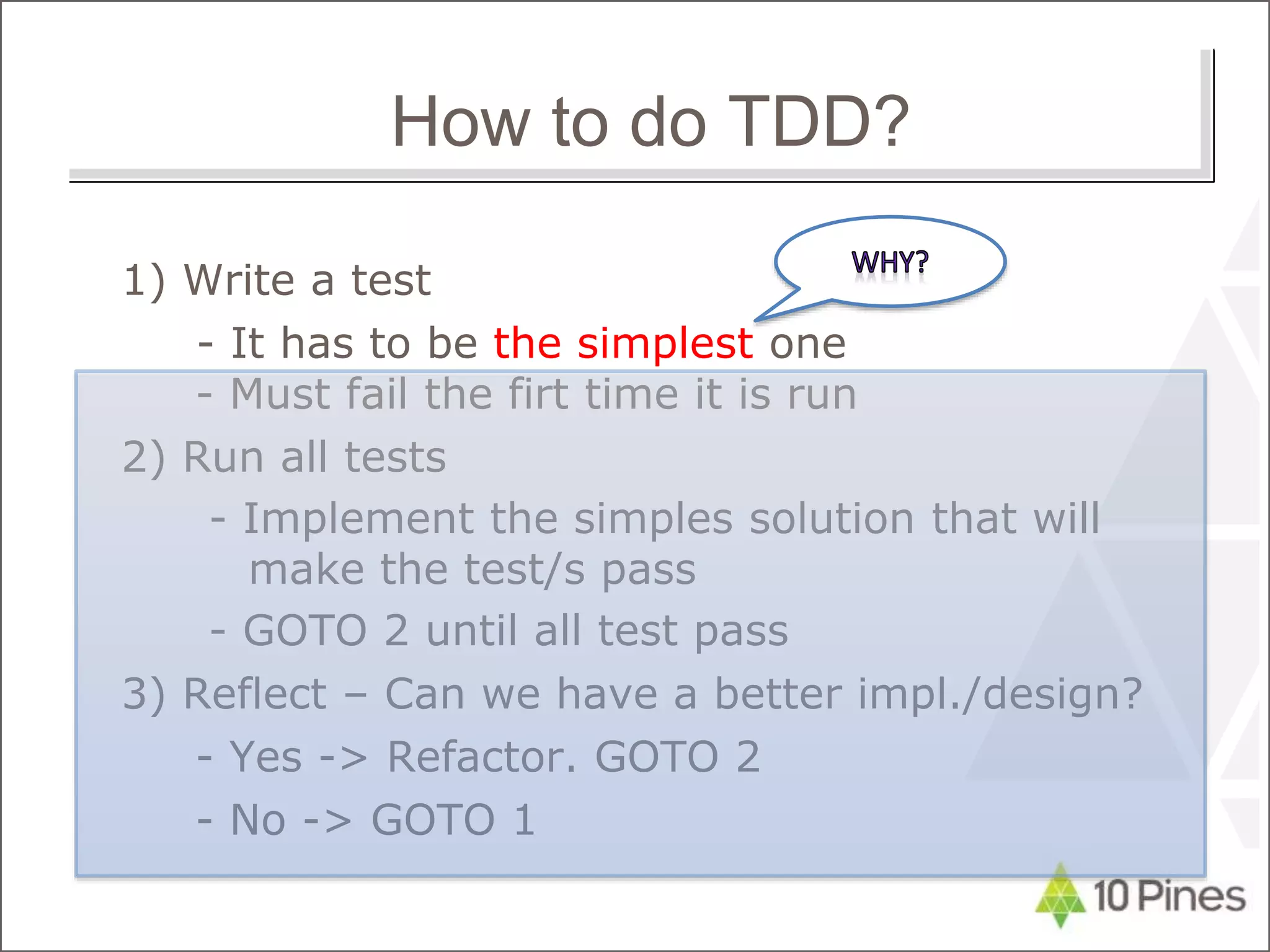 How to do TDD?

WHY?

1) Write a test

- It has to be the simplest one

- Must fail the firt time it is run

2) Run all tests

- Implement the simples solution that will make the test/s pass

- GOTO 2 until all test pass

3) Reflect – Can we have a better impl./design?

- Yes -> Refactor. GOTO 2

- No -> GOTO 1

10 Pines